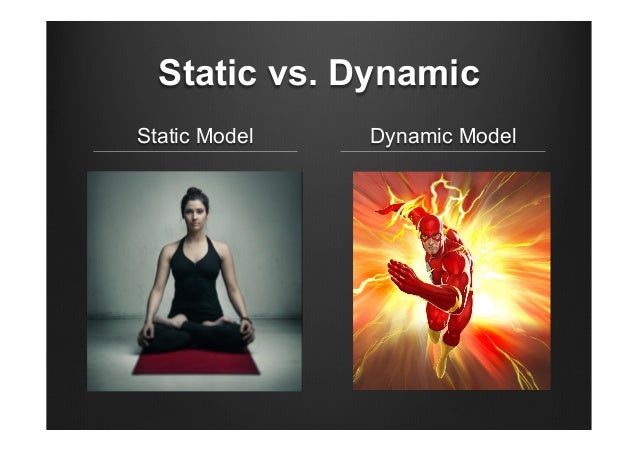 Static vs. Dynamic

Static Model

Dynamic Model